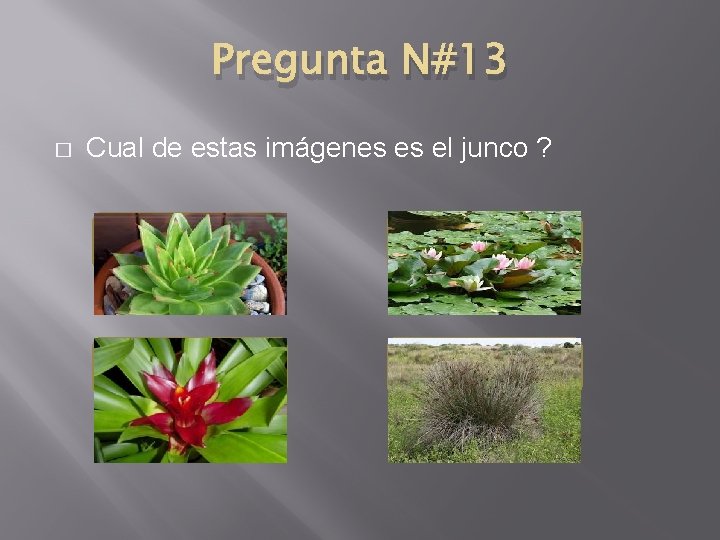 Pregunta N#13

Cual de estas imágenes es el junco ?